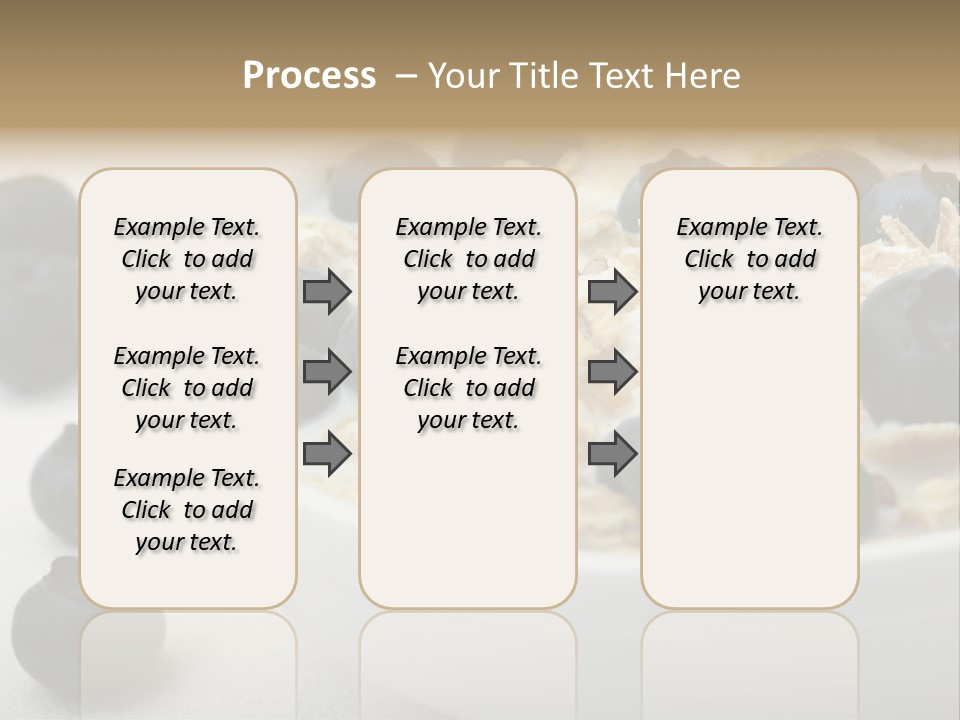 Process – Your Title Text Here

Example Text. Click to add your text.

Example Text. Click to add your text.

Example Text. Click to add your text.

Example Text. Click to add your text.

Example Text. Click to add your text.

Example Text. Click to add your text.